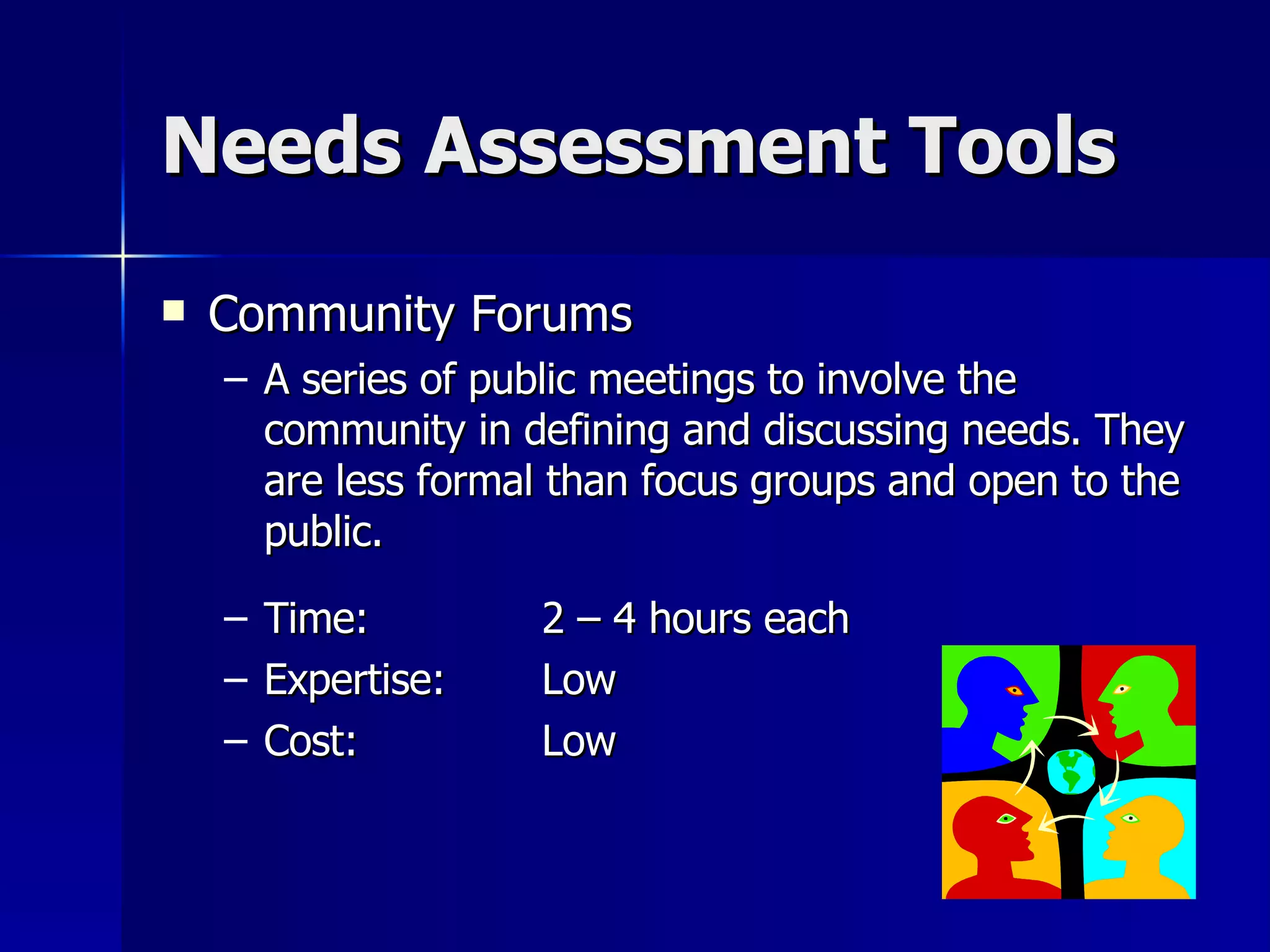 Needs Assessment Tools

▪ Community Forums
– A series of public meetings to involve the community in defining and discussing needs. They are less formal than focus groups and open to the public.

– Time: 2 – 4 hours each
– Expertise: Low
– Cost: Low